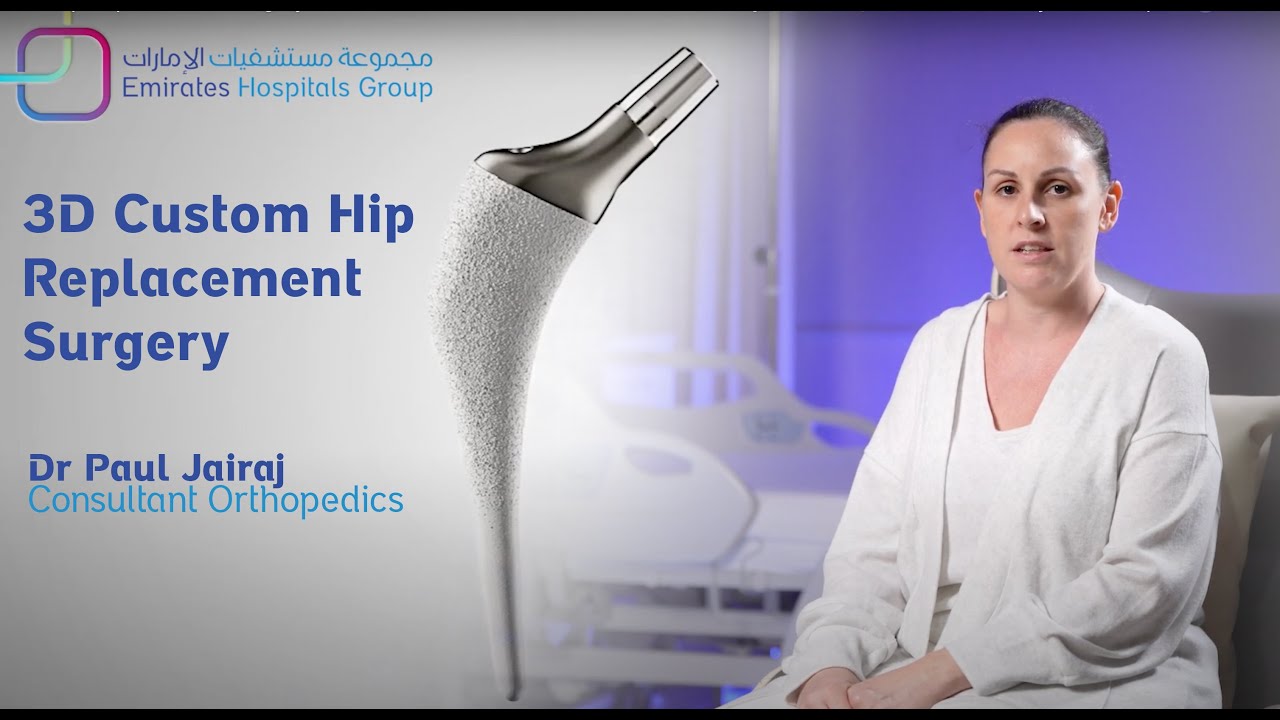 مجموعة مستشفيات الإمارات
Emirates Hospitals Group

3D Custom Hip Replacement Surgery

Dr Paul Jairaj
Consultant Orthopedics